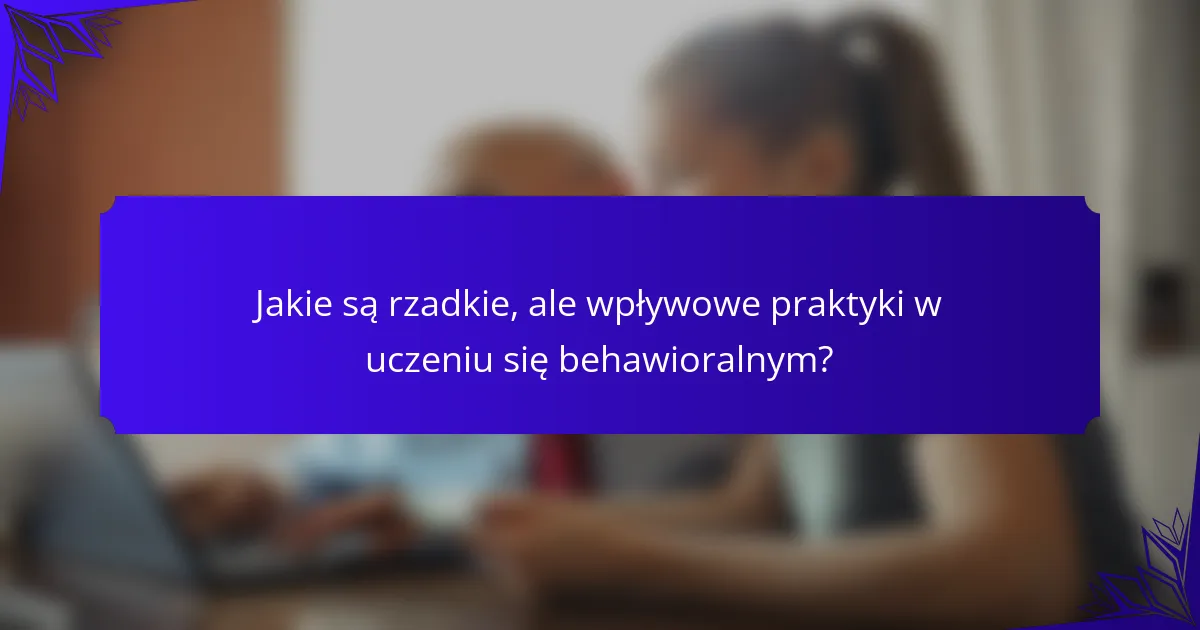 Jakie są rzadkie, ale wpływowe praktyki w uczeniu się behawioralnym?